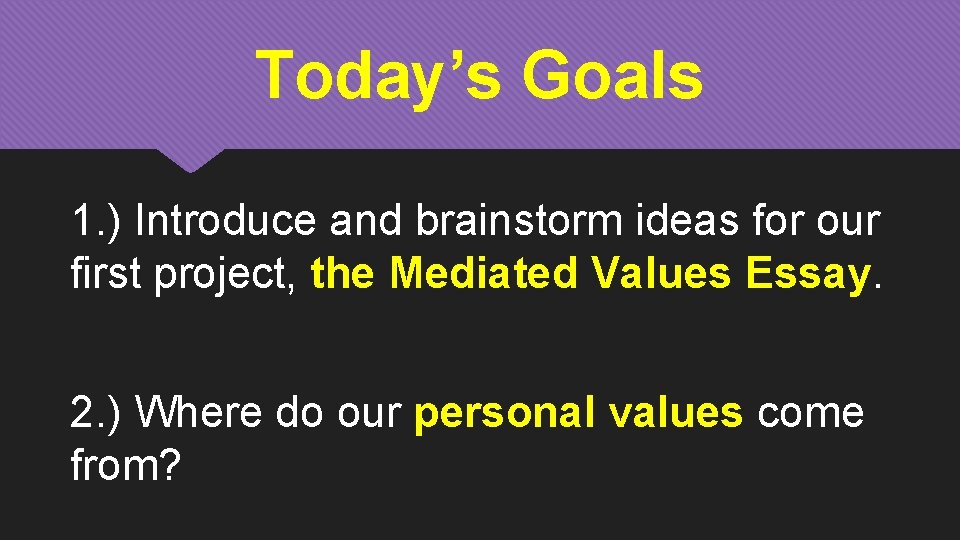 Today’s Goals

1.) Introduce and brainstorm ideas for our first project, the Mediated Values Essay.

2.) Where do our personal values come from?